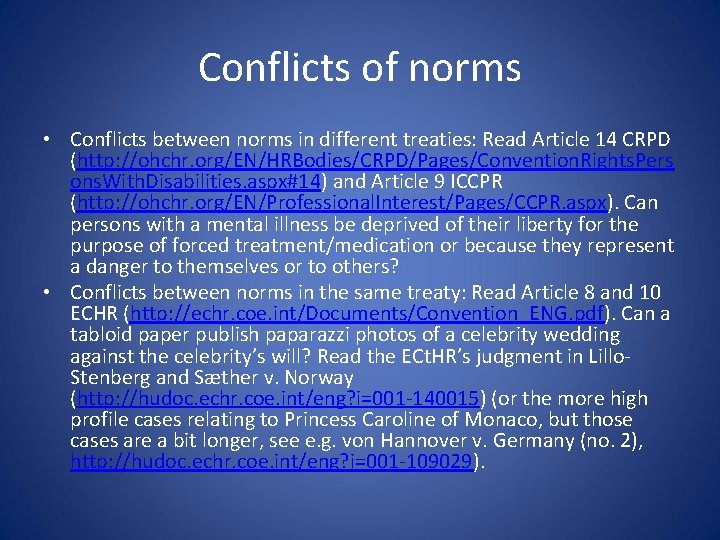 Conflicts of norms

• Conflicts between norms in different treaties: Read Article 14 CRPD (http://ohchr.org/EN/HRBodies/CRPD/Pages/ConventionRightsPersonsWithDisabilities.aspx#14) and Article 9 ICCPR (http://ohchr.org/EN/ProfessionalInterest/Pages/CCPR.aspx). Can persons with a mental illness be deprived of their liberty for the purpose of forced treatment/medication or because they represent a danger to themselves or to others?
• Conflicts between norms in the same treaty: Read Article 8 and 10 ECHR (http://echr.coe.int/Documents/Convention_ENG.pdf). Can a tabloid paper publish paparazzi photos of a celebrity wedding against the celebrity's will? Read the ECtHR's judgment in Lillo-Stenberg and Sæther v. Norway (http://hudoc.echr.coe.int/eng?i=001-140015) (or the more high profile cases relating to Princess Caroline of Monaco, but those cases are a bit longer, see e.g. von Hannover v. Germany (no. 2), http://hudoc.echr.coe.int/eng?i=001-109029).